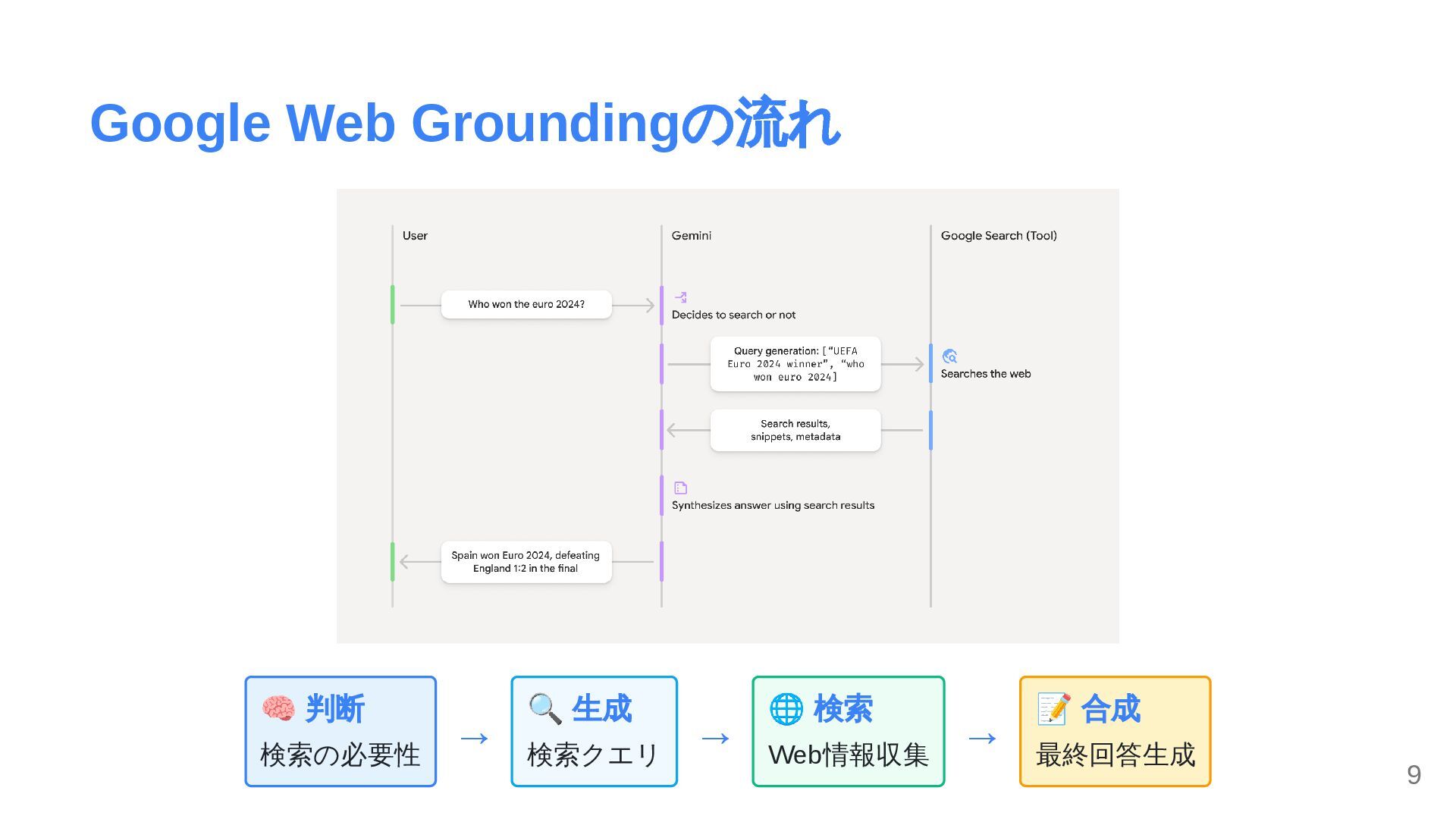 Google Web Groundingの流れ

User

Gemini

Google Search (Tool)

Who won the euro 2024?

Decides to search or not

Query generation: [“UEFA Euro 2024 winner”, “who won euro 2024]

Searches the web

Search results, snippets, metadata

Synthesizes answer using search results

Spain won Euro 2024, defeating England 1:2 in the final

🧠 判断
検索の必要性

→

🔍 生成
検索クエリ

→

🌐 検索
Web情報収集

→

📝 合成
最終回答生成

9